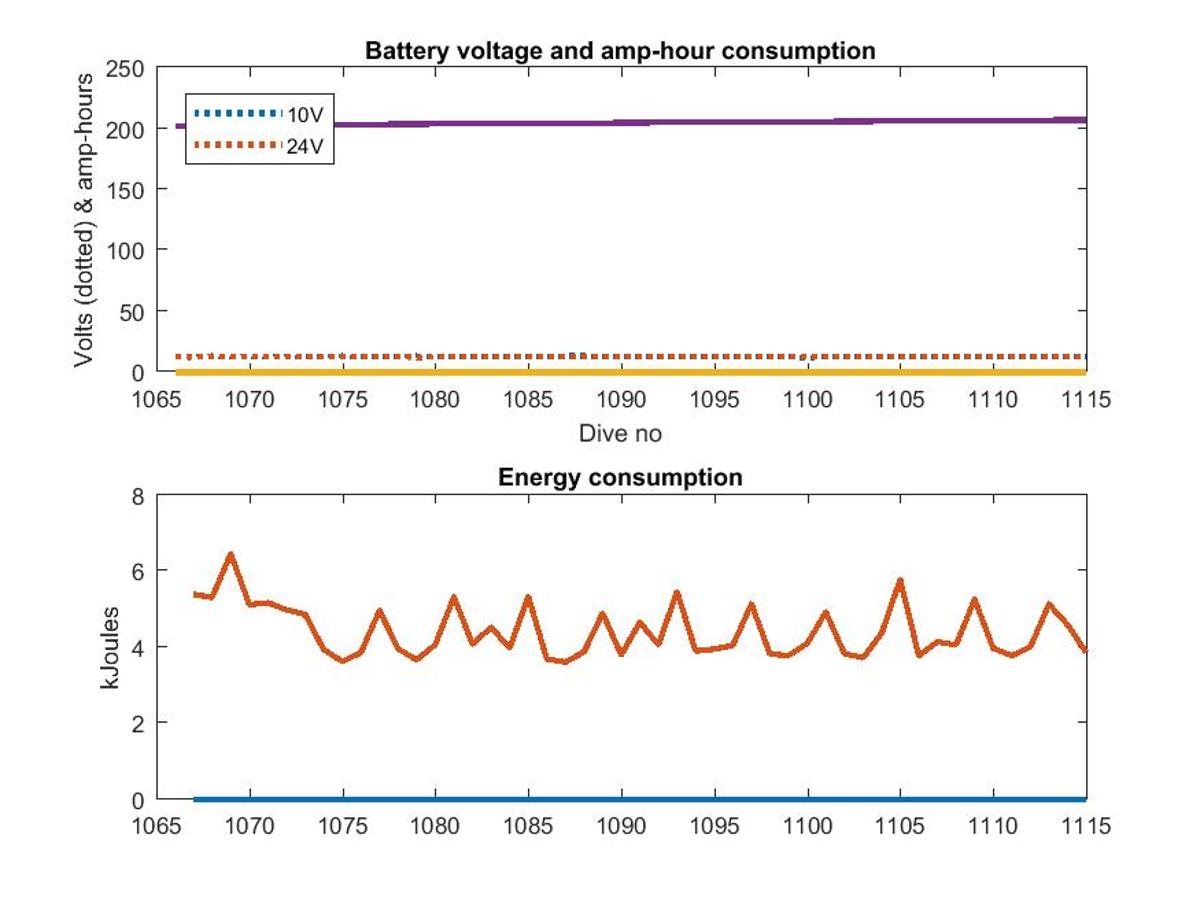 Battery voltage and amp-hour consumption

Volts (dotted) & amp-hours

250
200
150
100
50
0

10V
24V

1065 1070 1075 1080 1085 1090 1095 1100 1105 1110 1115

Dive no

Energy consumption

kJoules

8
6
4
2
0

1065 1070 1075 1080 1085 1090 1095 1100 1105 1110 1115